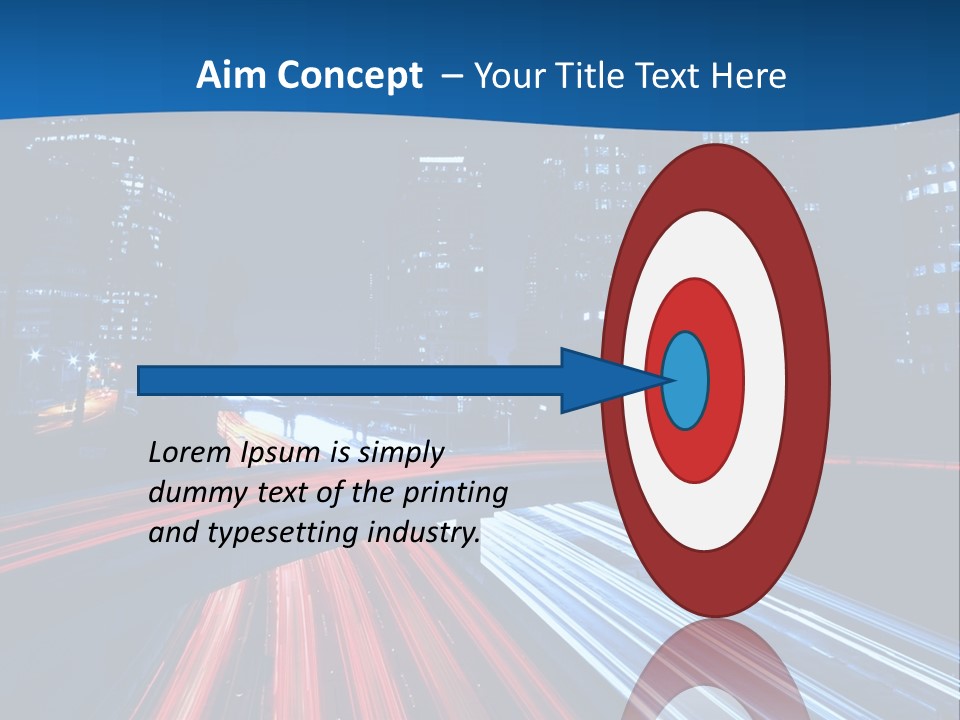 Aim Concept – Your Title Text Here

Lorem Ipsum is simply dummy text of the printing and typesetting industry.